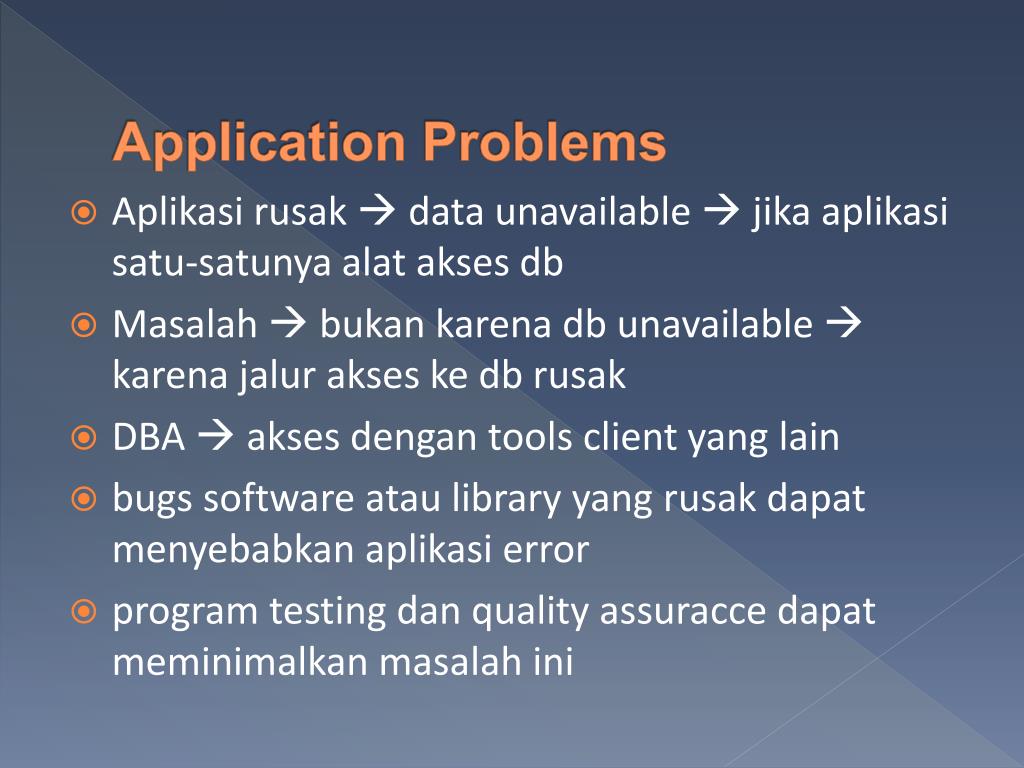 Application Problems

Aplikasi rusak → data unavailable → jika aplikasi satu-satunya alat akses db

Masalah → bukan karena db unavailable → karena jalur akses ke db rusak

DBA → akses dengan tools client yang lain

bugs software atau library yang rusak dapat menyebabkan aplikasi error

program testing dan quality assuracce dapat meminimalkan masalah ini